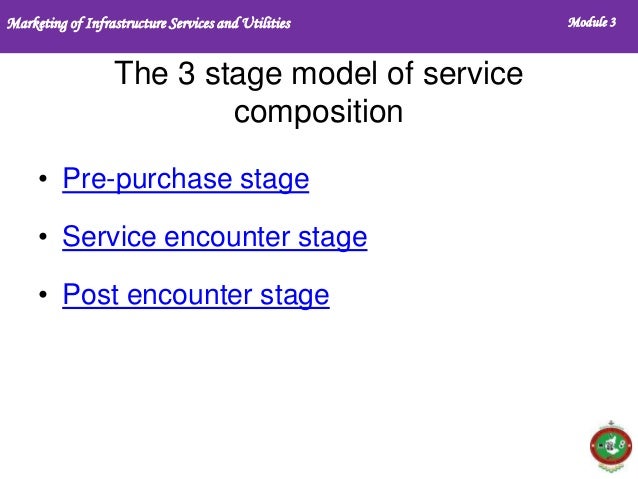 Marketing of Infrastructure Services and Utilities

Module 3

The 3 stage model of service composition

• Pre-purchase stage
• Service encounter stage
• Post encounter stage